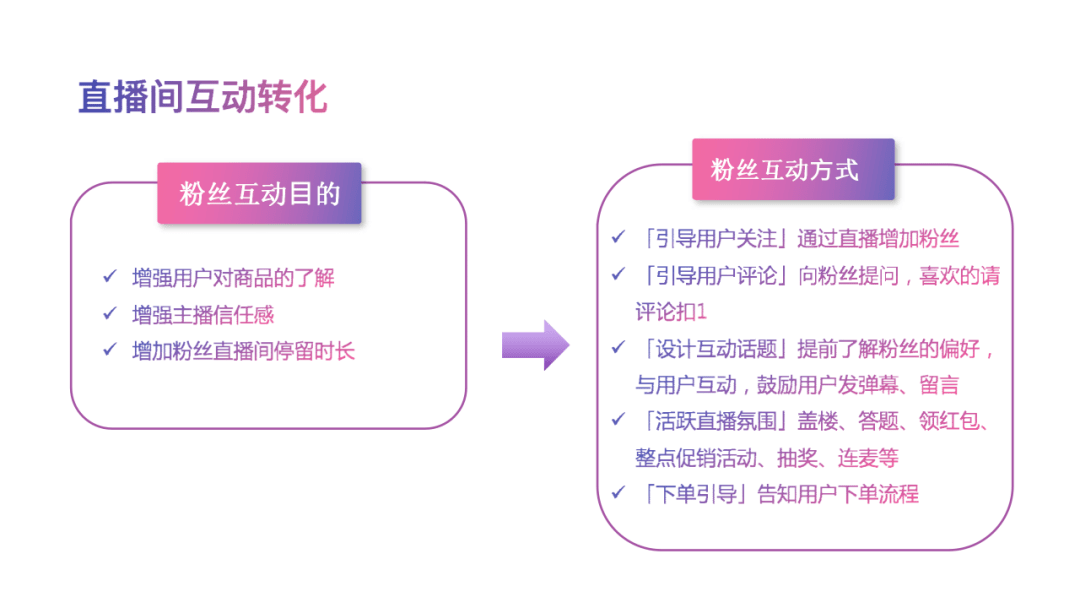 直播间互动转化

粉丝互动目的

✓ 增强用户对商品的了解
✓ 增强主播信任感
✓ 增加粉丝直播间停留时长

粉丝互动方式

✓ 「引导用户关注」通过直播增加粉丝
✓ 「引导用户评论」向粉丝提问，喜欢的请评论扣1
✓ 「设计互动话题」提前了解粉丝的偏好，与用户互动，鼓励用户发弹幕、留言
✓ 「活跃直播氛围」盖楼、答题、领红包、整点促销活动、抽奖、连麦等
✓ 「下单引导」告知用户下单流程